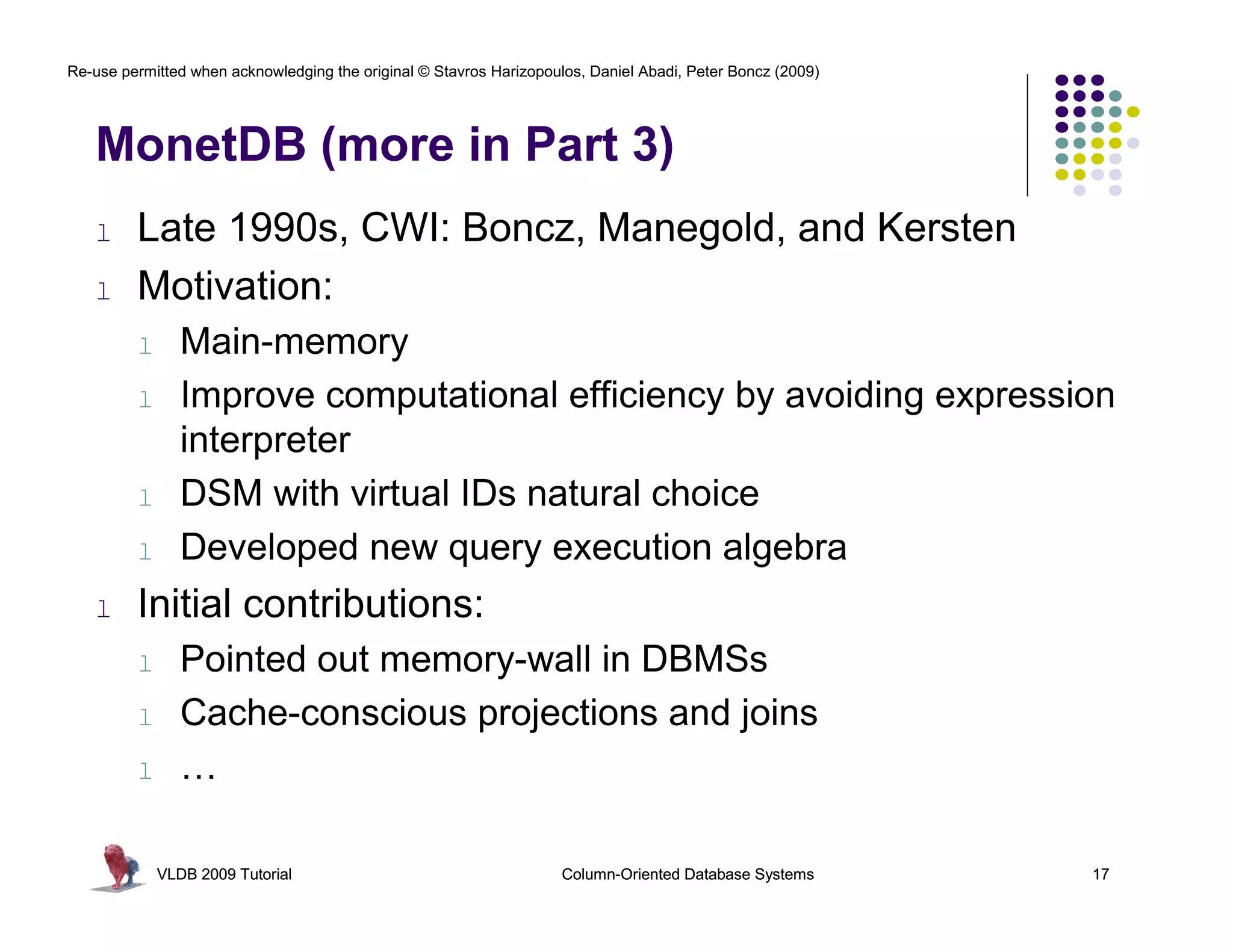 Re-use permitted when acknowledging the original © Stavros Harizopoulos, Daniel Abadi, Peter Boncz (2009)

MonetDB (more in Part 3)

l Late 1990s, CWI: Boncz, Manegold, and Kersten
l Motivation:
  l Main-memory
  l Improve computational efficiency by avoiding expression interpreter
  l DSM with virtual IDs natural choice
  l Developed new query execution algebra
l Initial contributions:
  l Pointed out memory-wall in DBMSs
  l Cache-conscious projections and joins
  l …

VLDB 2009 Tutorial
Column-Oriented Database Systems
17